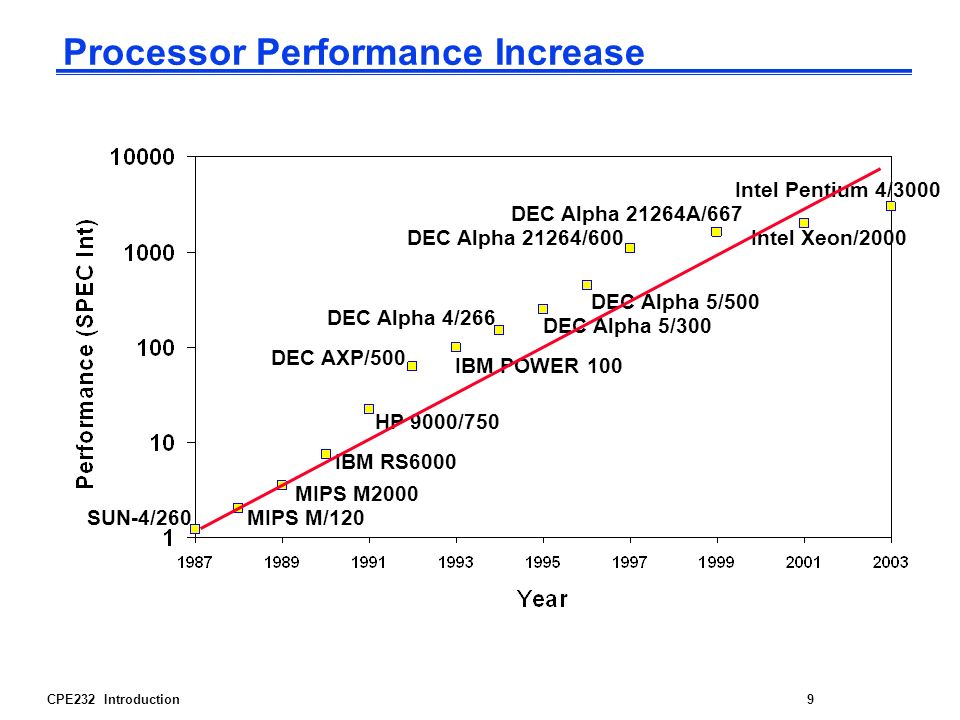 Processor Performance Increase

Performance (SPEC Int)

10000

1000

100

10

1

Intel Pentium 4/3000

DEC Alpha 21264A/667

DEC Alpha 21264/600

Intel Xeon/2000

DEC Alpha 5/500

DEC Alpha 4/266

DEC Alpha 5/300

DEC AXP/500

IBM POWER 100

HP 9000/750

IBM RS6000

MIPS M2000

SUN-4/260

MIPS M/120

1987 1989 1991 1993 1995 1997 1999 2001 2003

Year

CPE232 Introduction

9